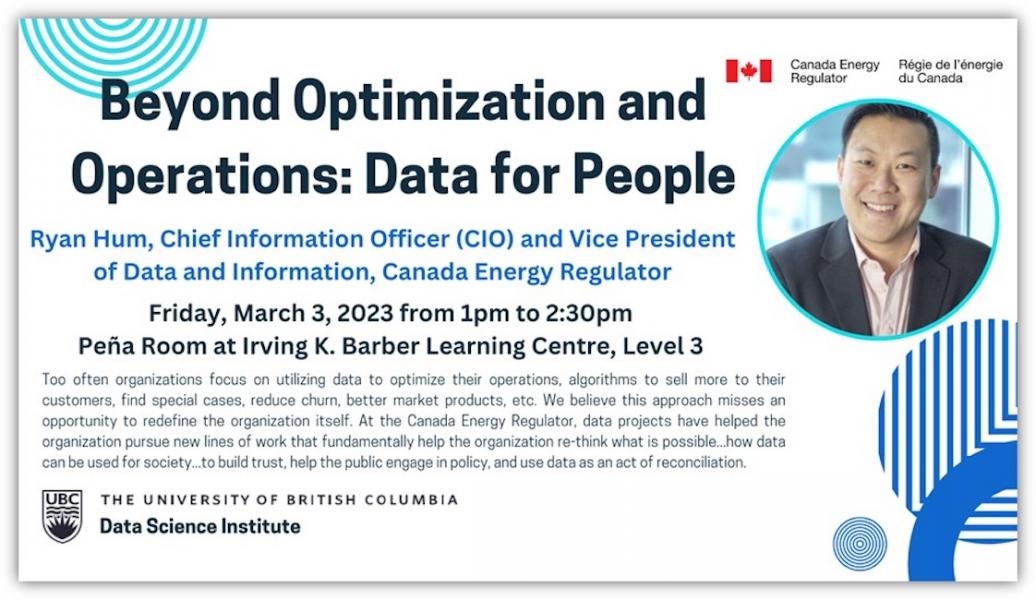 Canada Energy Regulator

Régie de l'énergie du Canada

Beyond Optimization and Operations: Data for People

Ryan Hum, Chief Information Officer (CIO) and Vice President of Data and Information, Canada Energy Regulator

Friday, March 3, 2023 from 1pm to 2:30pm

Peña Room at Irving K. Barber Learning Centre, Level 3

Too often organizations focus on utilizing data to optimize their operations, algorithms to sell more to their customers, find special cases, reduce churn, better market products, etc. We believe this approach misses an opportunity to redefine the organization itself. At the Canada Energy Regulator, data projects have helped the organization pursue new lines of work that fundamentally help the organization re-think what is possible...how data can be used for society...to build trust, help the public engage in policy, and use data as an act of reconciliation.

UBC

THE UNIVERSITY OF BRITISH COLUMBIA

Data Science Institute